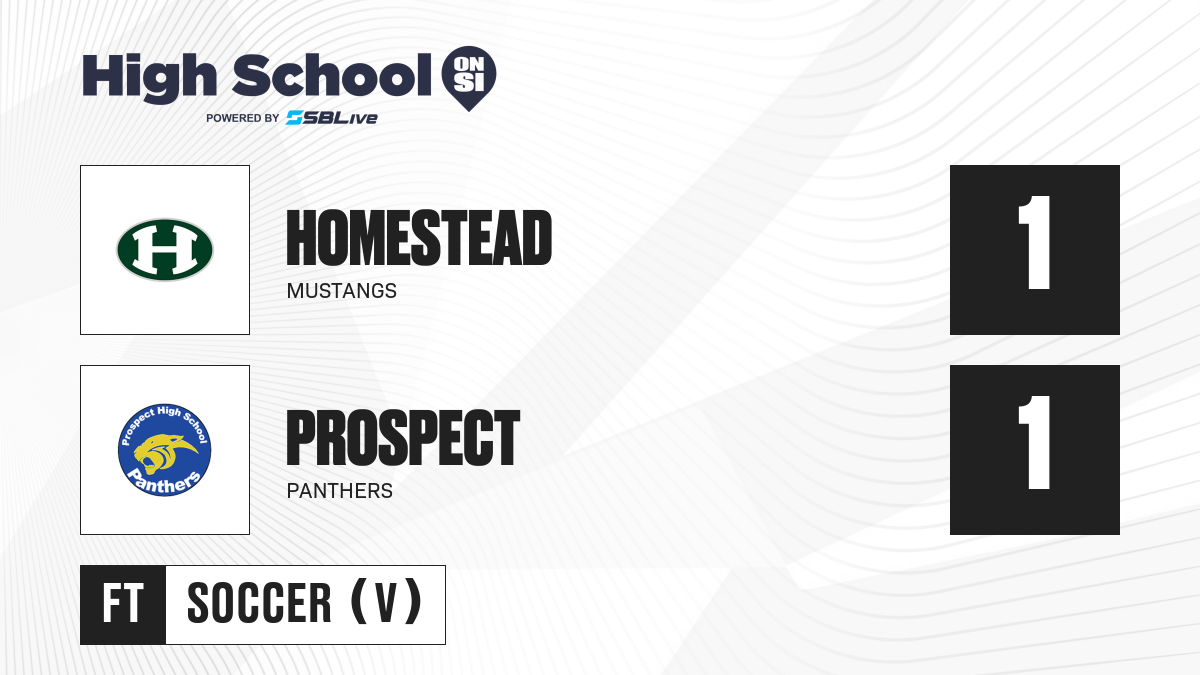 High School ON SI
POWERED BY SBLive

H

HOMESTEAD
MUSTANGS

1

Prospect High School
Panthers

PROSPECT
PANTHERS

1

FT
SOCCER (V)